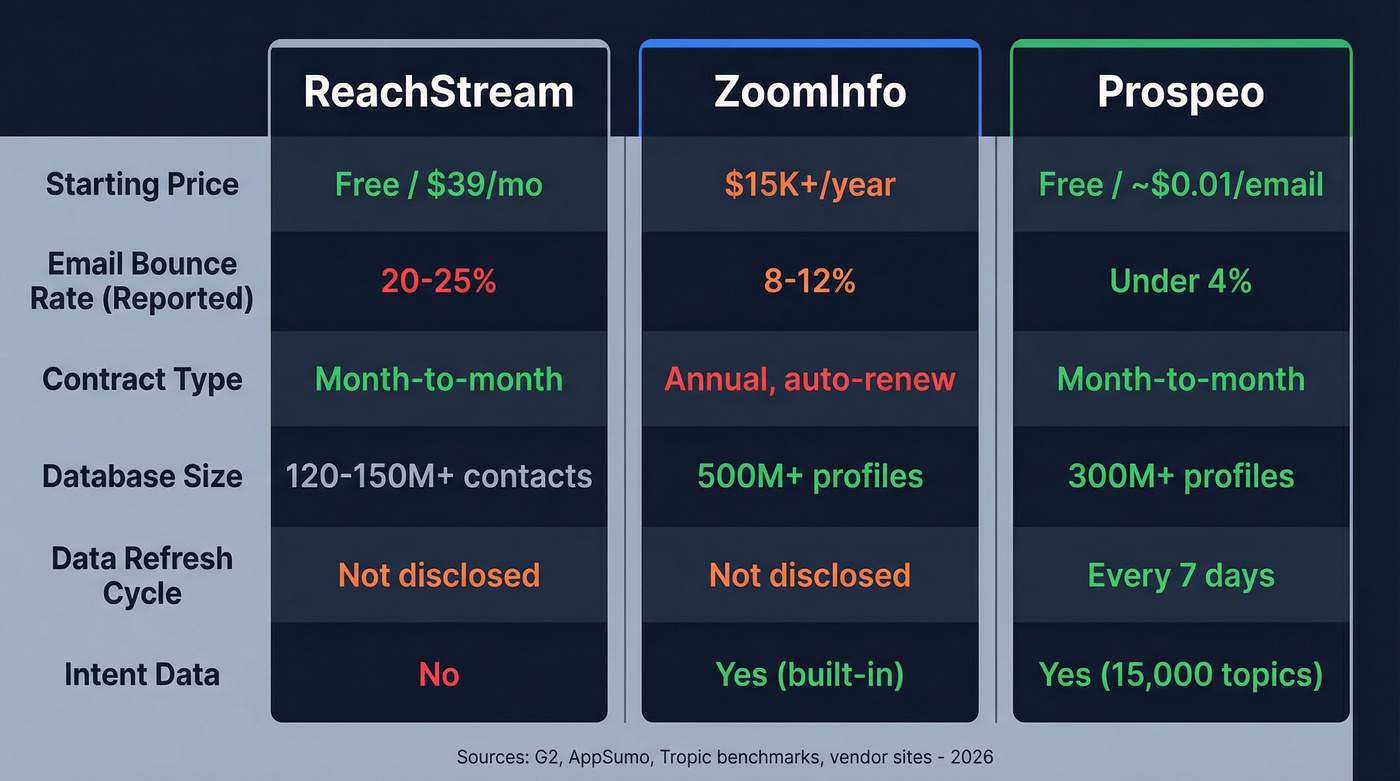 |  | ReachStream | ZoomInfo | Prospeo |
|---|---|---|---|
| Starting Price | Free / \$39/mo | \$15K+/year | Free / ~\$0.01/email |
| Email Bounce Rate (Reported) | 20-25% | 8-12% | Under 4% |
| Contract Type | Month-to-month | Annual, auto-renew | Month-to-month |
| Database Size | 120-150M+ contacts | 500M+ profiles | 300M+ profiles |
| Data Refresh Cycle | Not disclosed | Not disclosed | Every 7 days |
| Intent Data | No | Yes (built-in) | Yes (15,000 topics) |

Sources: G2, AppSumo, Tropic benchmarks, vendor sites - 2026